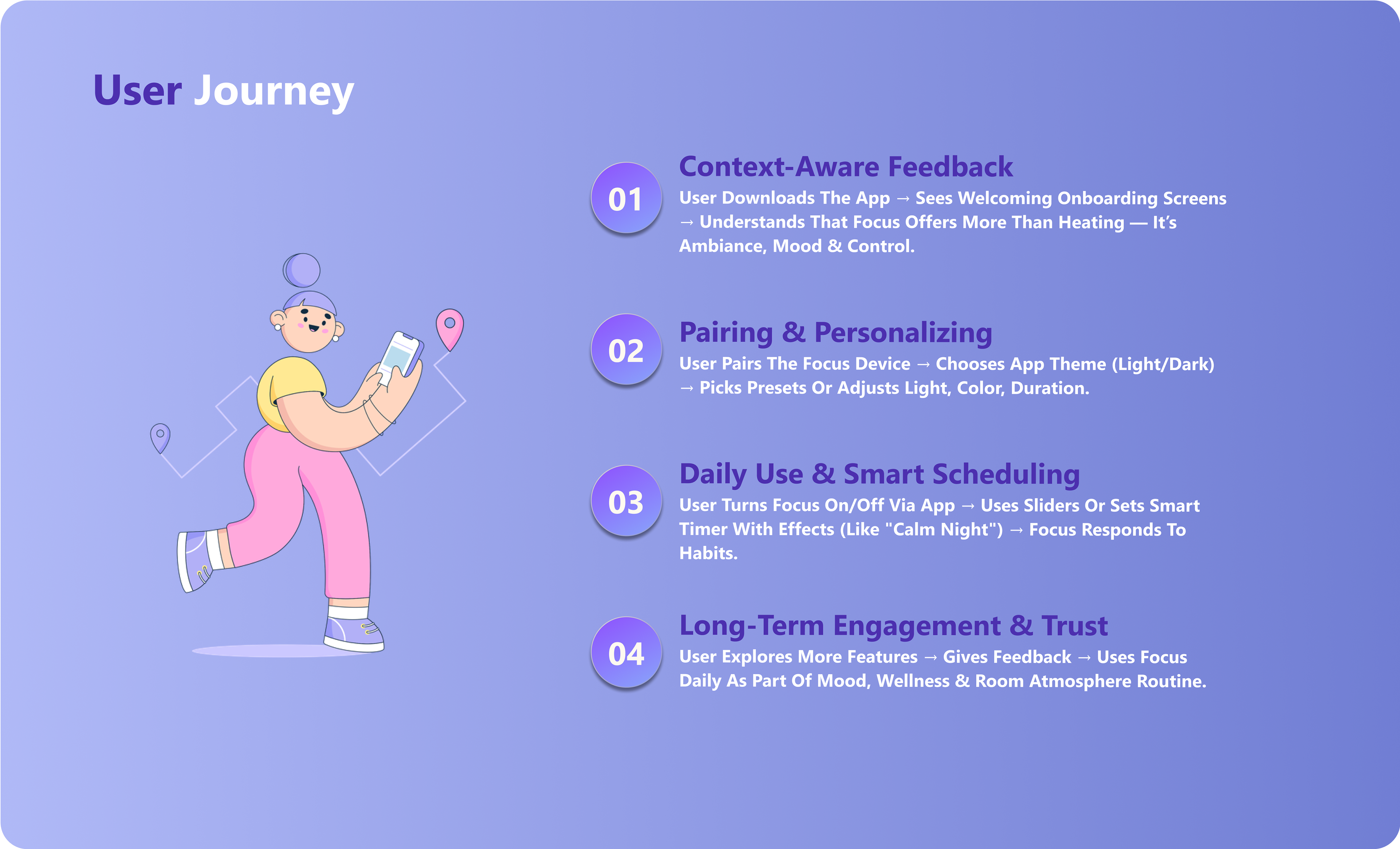 User Journey

01

Context-Aware Feedback

User Downloads The App → Sees Welcoming Onboarding Screens → Understands That Focus Offers More Than Heating — It's Ambiance, Mood & Control.

02

Pairing & Personalizing

User Pairs The Focus Device → Chooses App Theme (Light/Dark) → Picks Presets Or Adjusts Light, Color, Duration.

03

Daily Use & Smart Scheduling

User Turns Focus On/Off Via App → Uses Sliders Or Sets Smart Timer With Effects (Like "Calm Night") → Focus Responds To Habits.

04

Long-Term Engagement & Trust

User Explores More Features → Gives Feedback → Uses Focus Daily As Part Of Mood, Wellness & Room Atmosphere Routine.